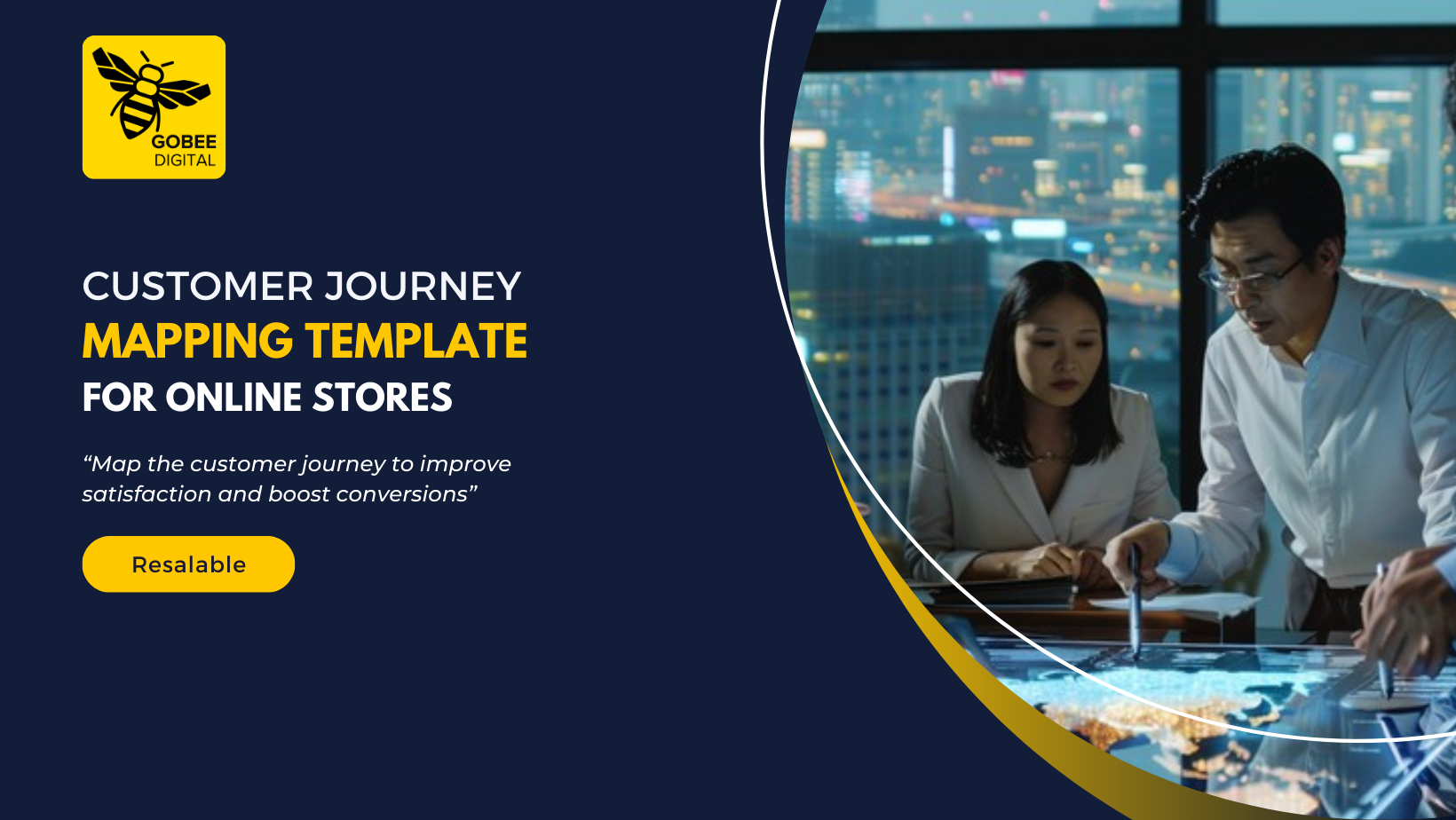 GOBEE
DIGITAL

CUSTOMER JOURNEY
MAPPING TEMPLATE
FOR ONLINE STORES

“Map the customer journey to improve satisfaction and boost conversions”

Resalable